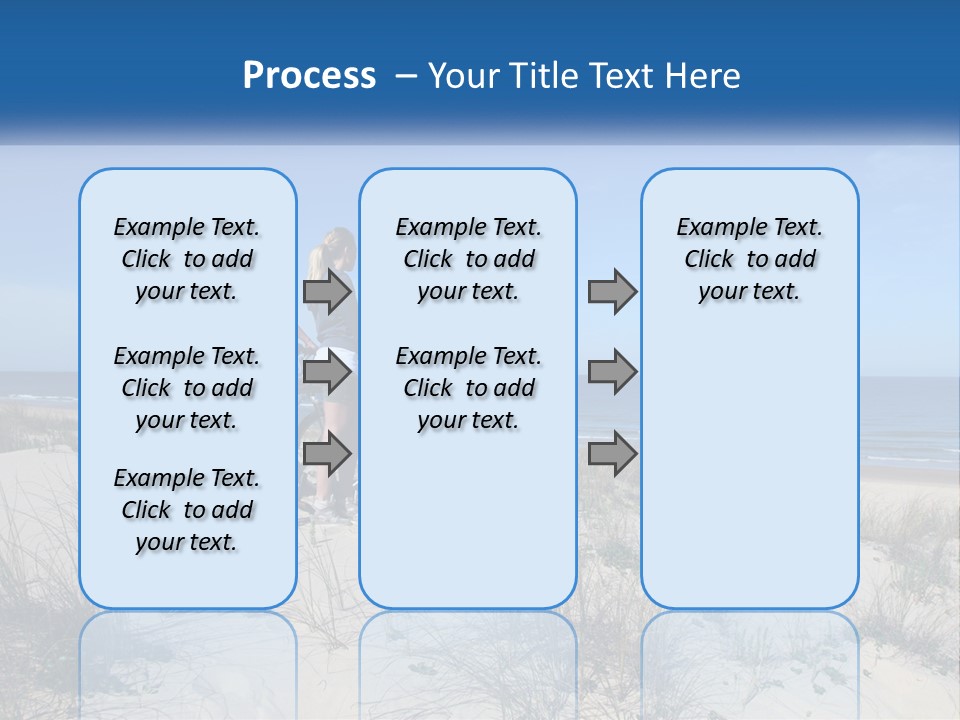 Process – Your Title Text Here

Example Text. Click to add your text.

Example Text. Click to add your text.

Example Text. Click to add your text.

Example Text. Click to add your text.

Example Text. Click to add your text.

Example Text. Click to add your text.